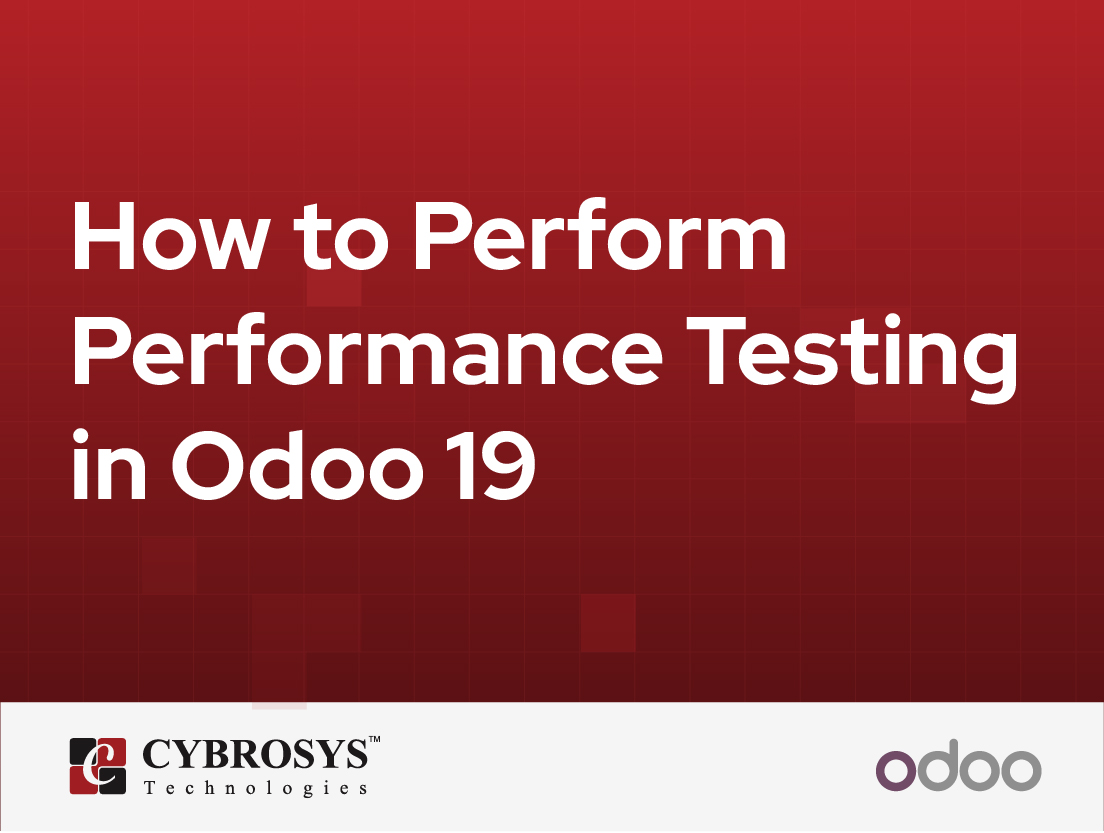 How to Perform Performance Testing in Odoo 19

CYBROSYS™
Technologies

odoo